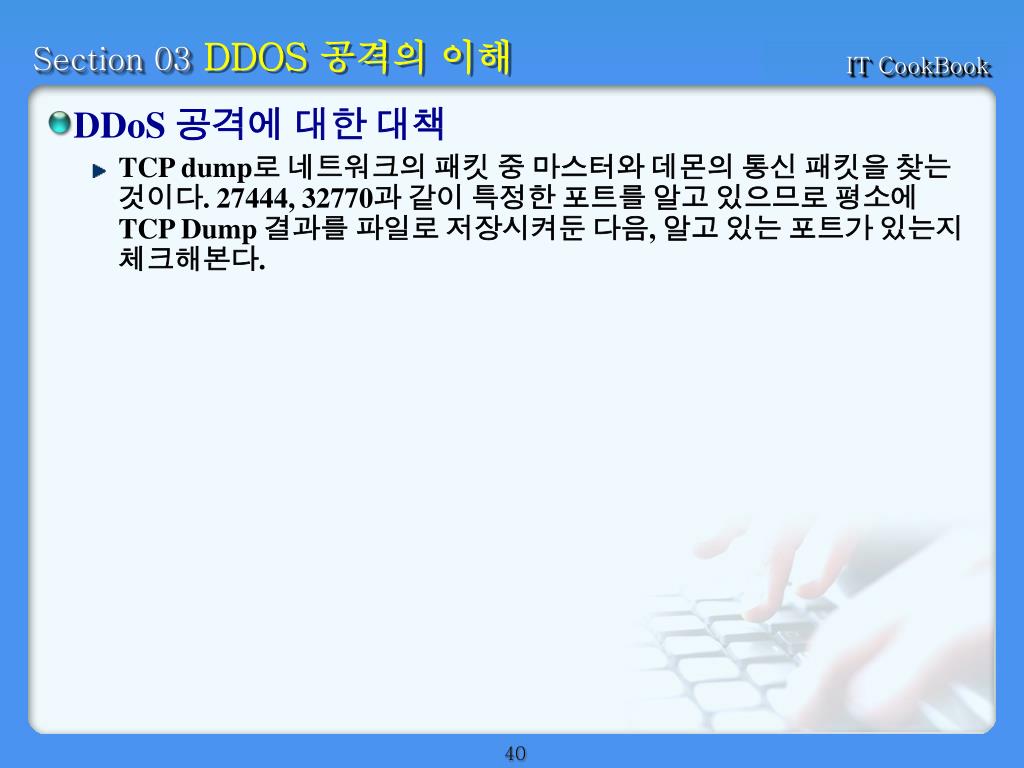 Section 03 DDOS 공격의 이해

IT CookBook

DDoS 공격에 대한 대책

TCP dump로 네트워크의 패킷 중 마스터와 데몬의 통신 패킷을 찾는 것이다. 27444, 32770과 같이 특정한 포트를 알고 있으므로 평소에 TCP Dump 결과를 파일로 저장시켜둔 다음, 알고 있는 포트가 있는지 체크해본다.

40